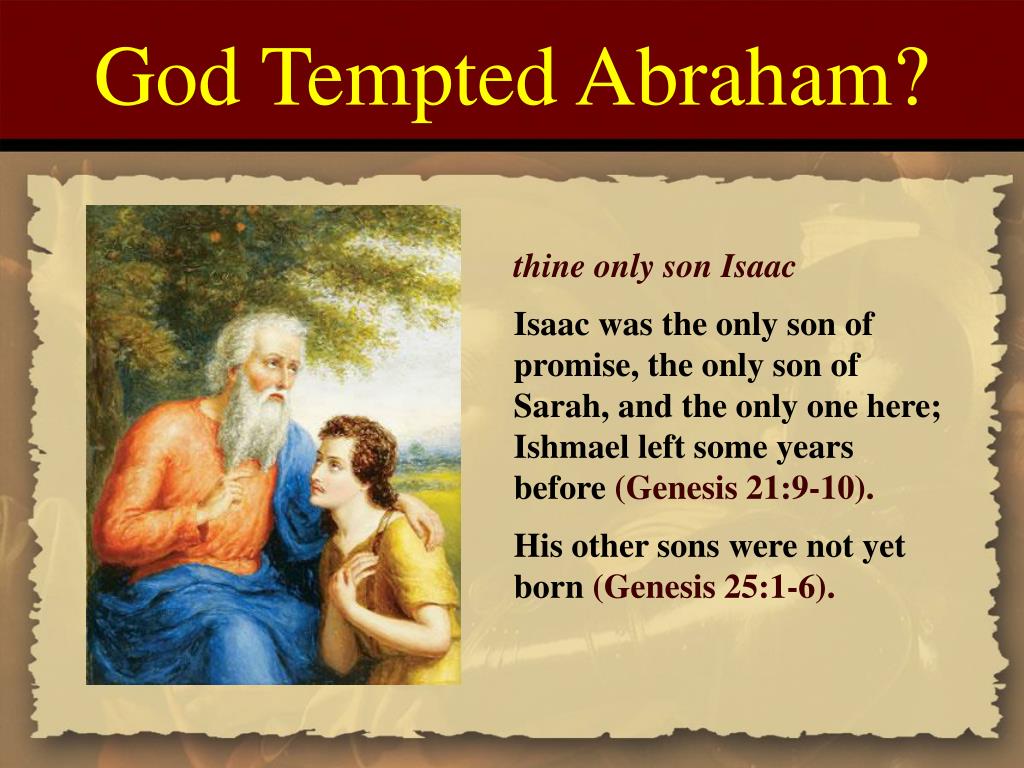 God Tempted Abraham?

thine only son Isaac

Isaac was the only son of promise, the only son of Sarah, and the only one here; Ishmael left some years before (Genesis 21:9-10).

His other sons were not yet born (Genesis 25:1-6).